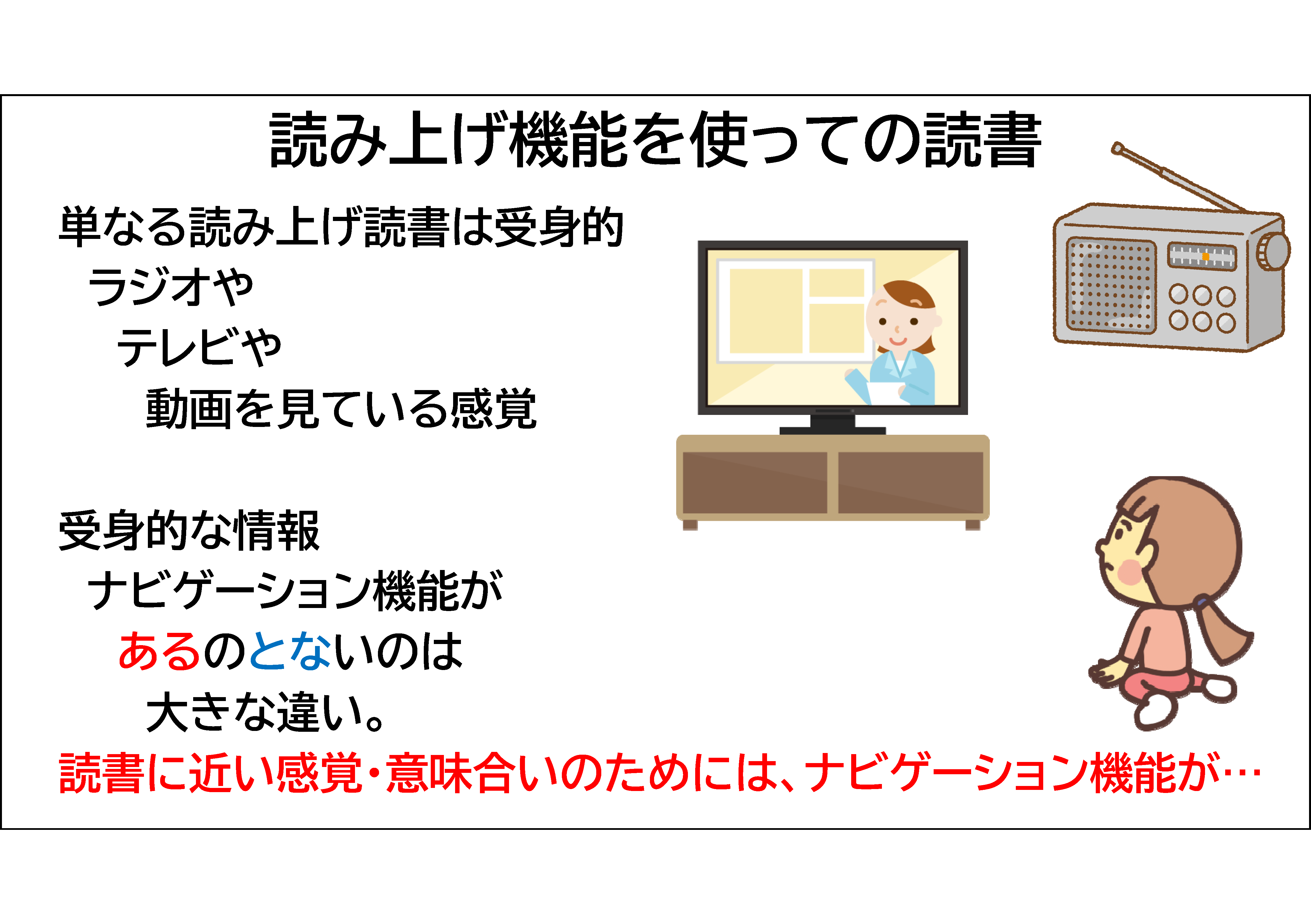 読み上げ機能を使っての読書

単なる読み上げ読書は受身的
ラジオや
テレビや
動画を見ている感覚

受身的な情報
ナビゲーション機能が
あるのとないのは
大きな違い。

読書に近い感覚・意味合いのためには、ナビゲーション機能が…